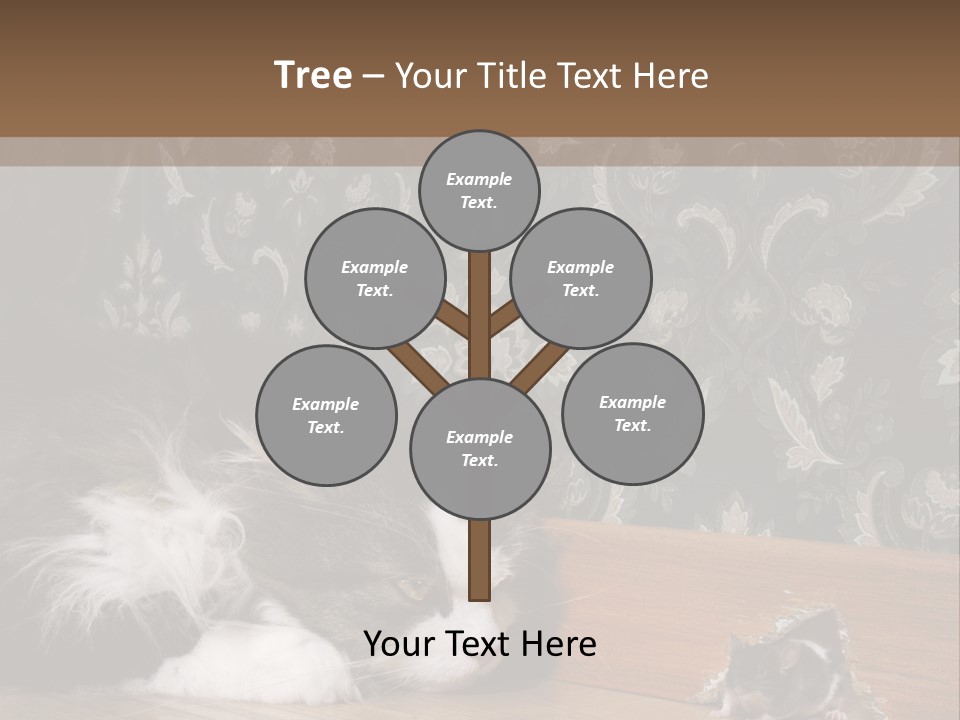 Tree – Your Title Text Here

Example Text.

Example Text.

Example Text.

Example Text.

Example Text.

Example Text.

Your Text Here